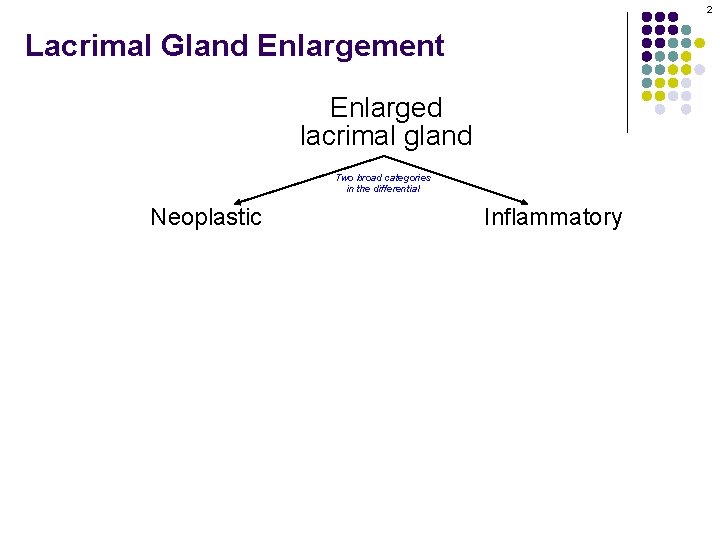 2

Lacrimal Gland Enlargement

Enlarged lacrimal gland

Two broad categories in the differential

Neoplastic

Inflammatory